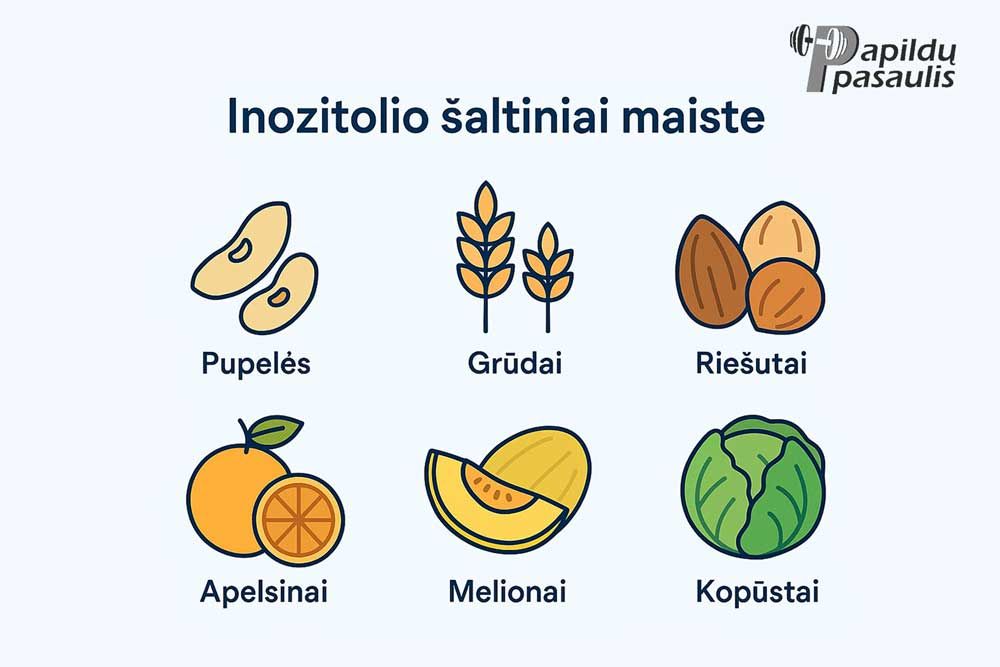 Papildų pasaulis

Inozitolio šaltiniai maiste

Pupelės

Grūdai

Riešutai

Apelsinai

Melionai

Kopūstai